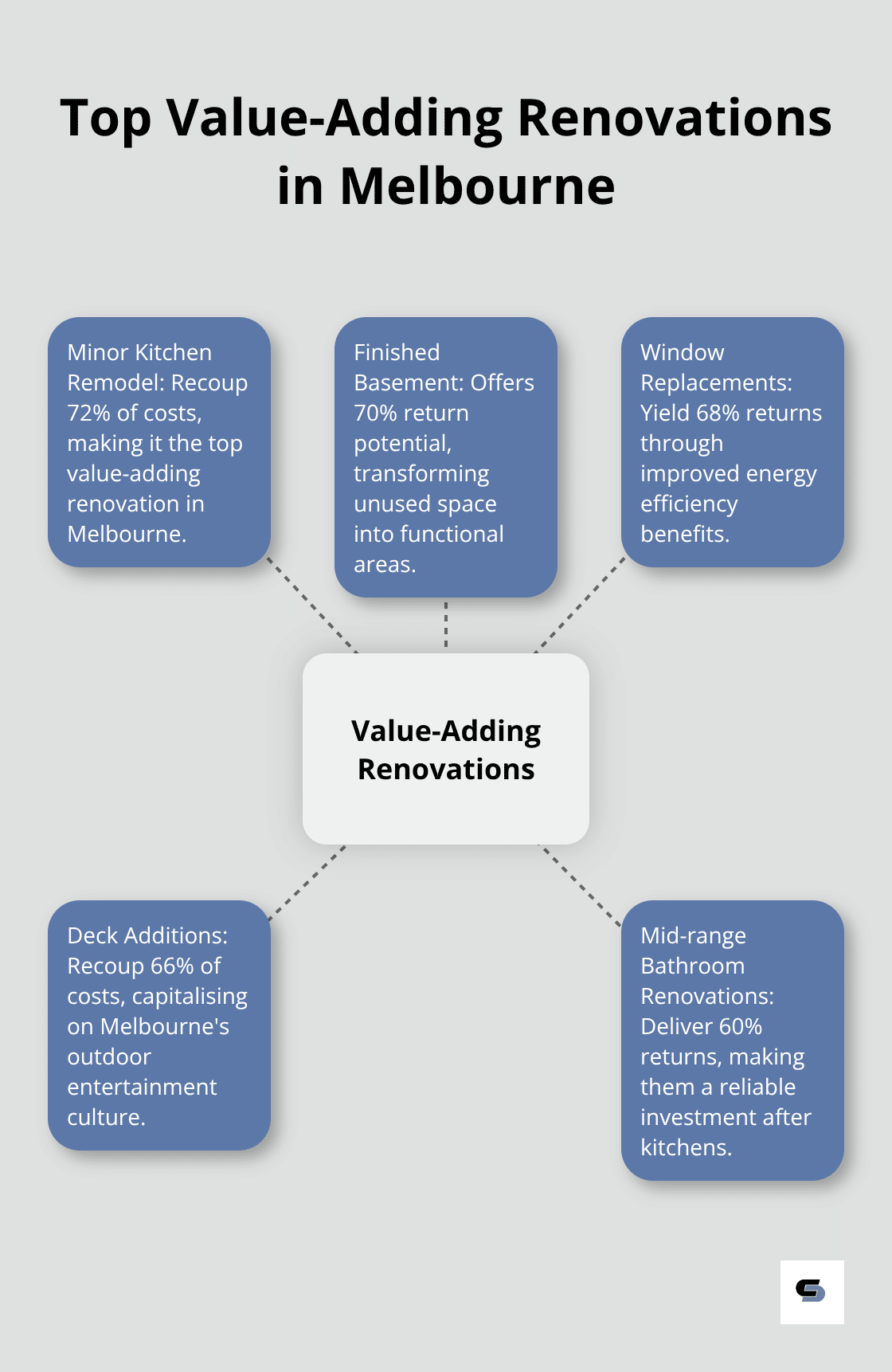 Top Value-Adding Renovations in Melbourne

Minor Kitchen Remodel: Recoup 72% of costs, making it the top value-adding renovation in Melbourne.

Finished Basement: Offers 70% return potential, transforming unused space into functional areas.

Window Replacements: Yield 68% returns through improved energy efficiency benefits.

Value-Adding Renovations

Deck Additions: Recoup 66% of costs, capitalising on Melbourne's outdoor entertainment culture.

Mid-range Bathroom Renovations: Deliver 60% returns, making them a reliable investment after kitchens.